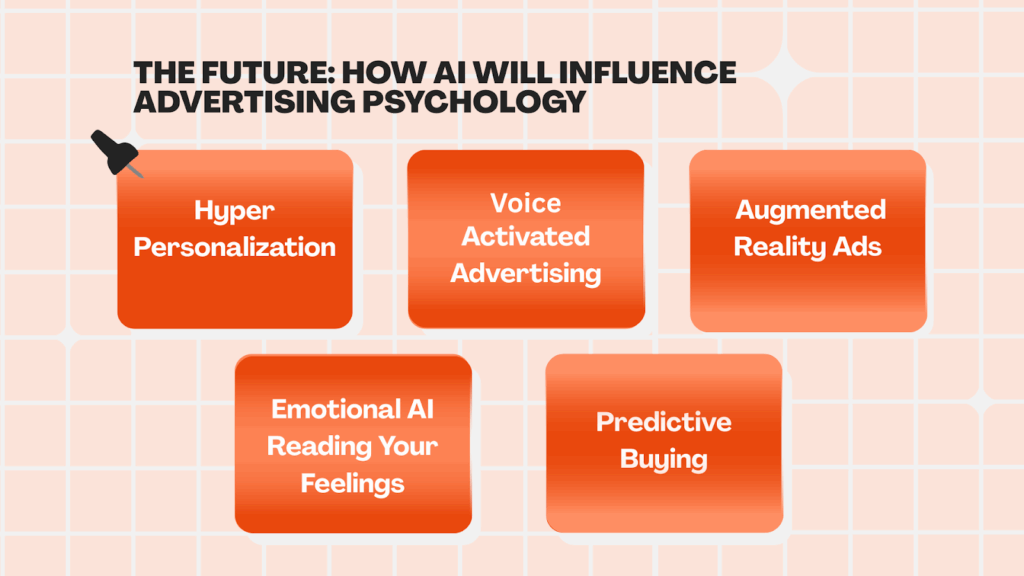 THE FUTURE: HOW AI WILL INFLUENCE ADVERTISING PSYCHOLOGY

Hyper Personalization

Voice Activated Advertising

Augmented Reality Ads

Emotional AI Reading Your Feelings

Predictive Buying